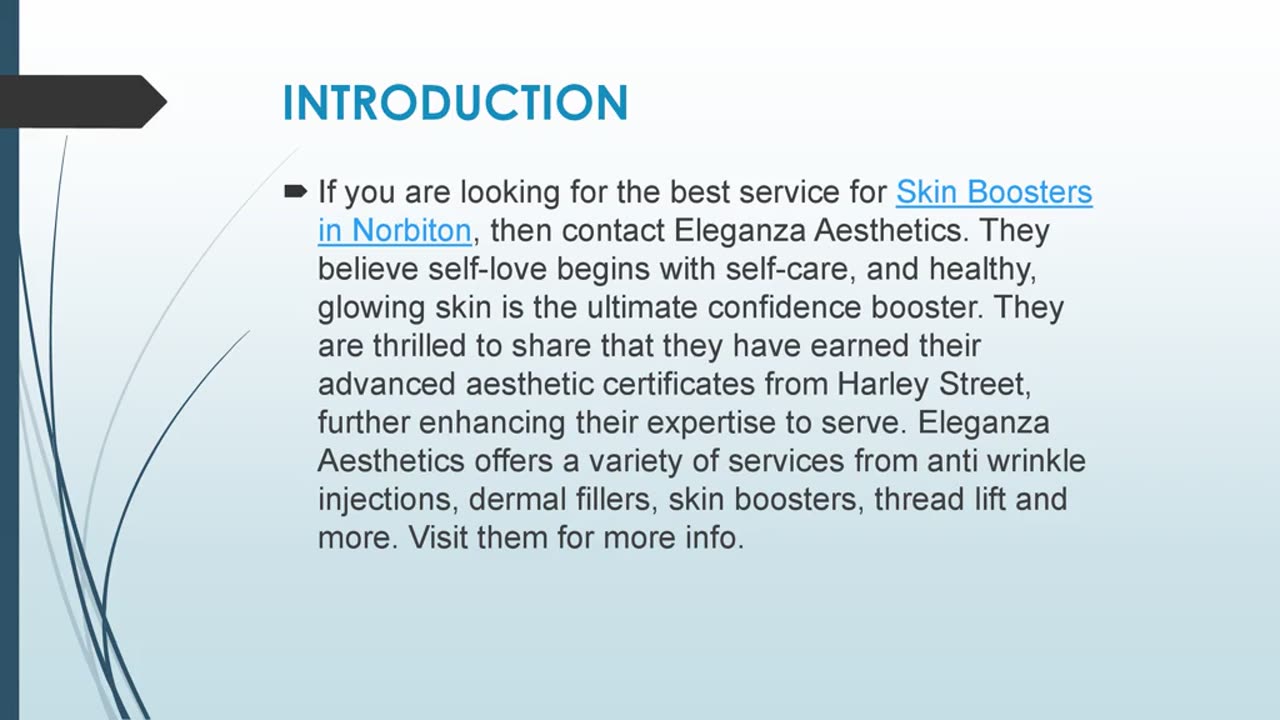 INTRODUCTION

If you are looking for the best service for Skin Boosters in Norbiton, then contact Eleganza Aesthetics. They believe self-love begins with self-care, and healthy, glowing skin is the ultimate confidence booster. They are thrilled to share that they have earned their advanced aesthetic certificates from Harley Street, further enhancing their expertise to serve. Eleganza Aesthetics offers a variety of services from anti wrinkle injections, dermal fillers, skin boosters, thread lift and more. Visit them for more info.